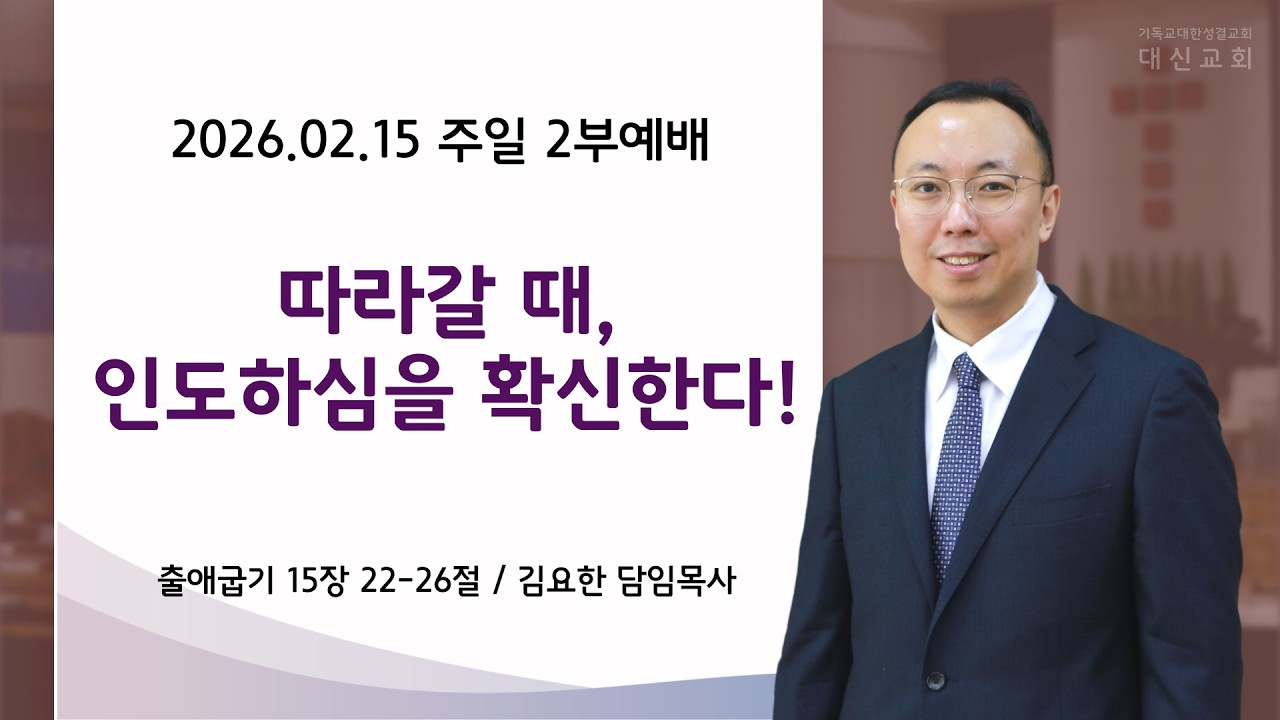 기독교대한성결교회
대신교회

2026.02.15 주일 2부예배

따라갈 때,
인도하심을 확신한다!

출애굽기 15장 22-26절 / 김요한 담임목사